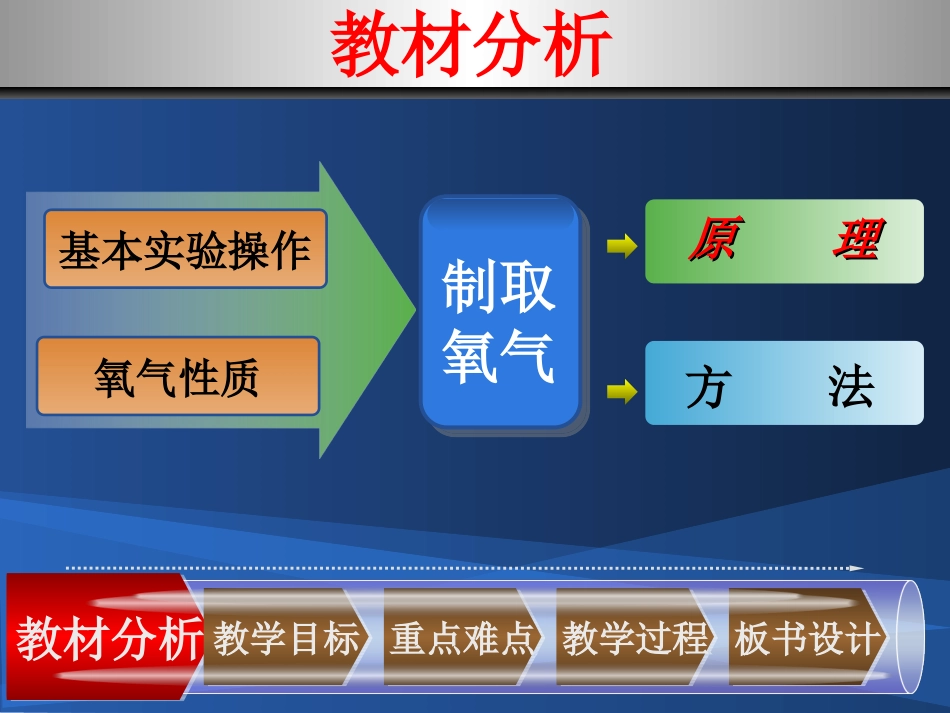 教材分析

基本实验操作

氧气性质

制取氧气

原　　理

方　　法

教材分析　教学目标　重点难点　教学过程　板书设计